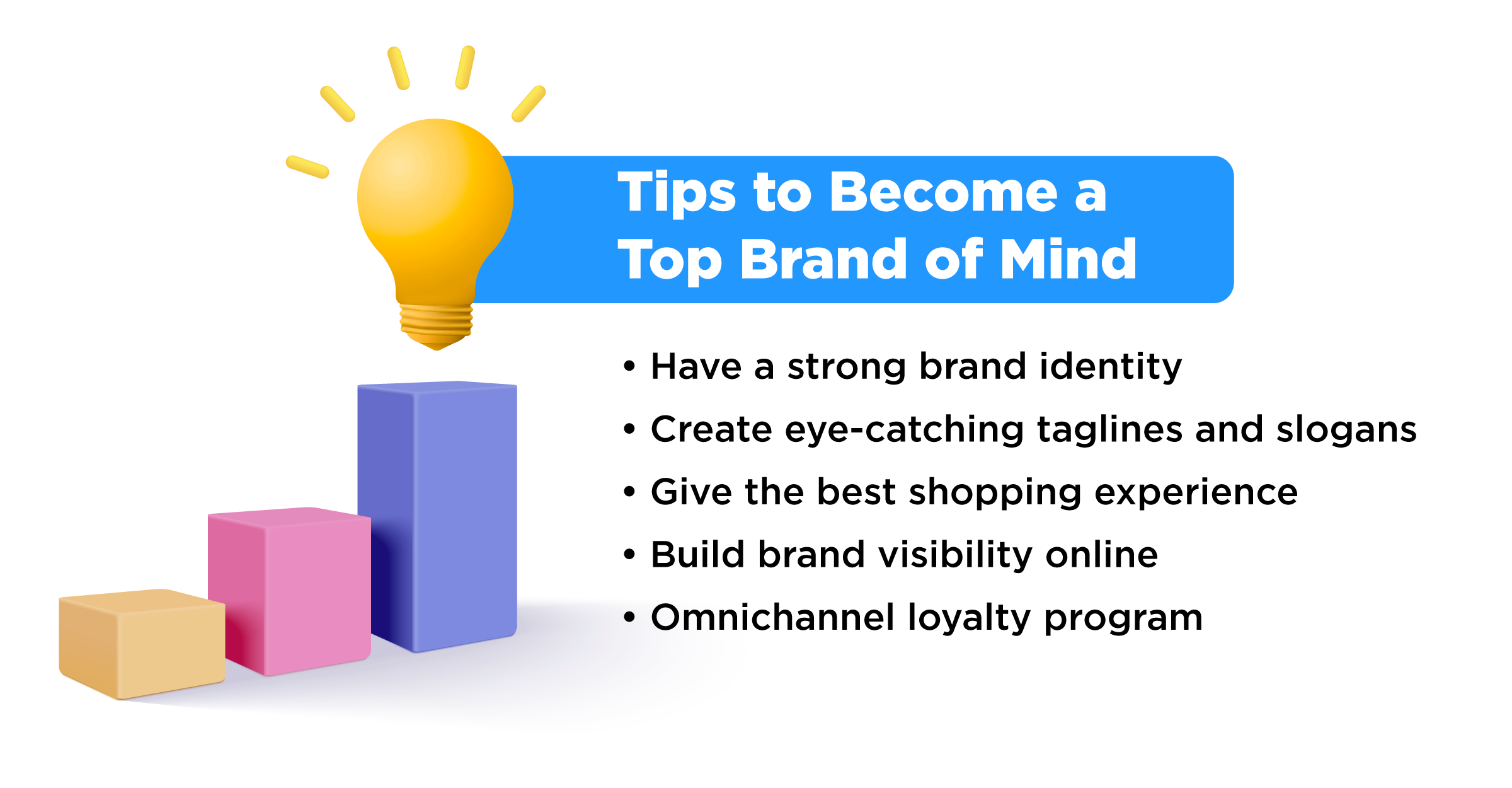 Tips to Become a Top Brand of Mind

• Have a strong brand identity
• Create eye-catching taglines and slogans
• Give the best shopping experience
• Build brand visibility online
• Omnichannel loyalty program